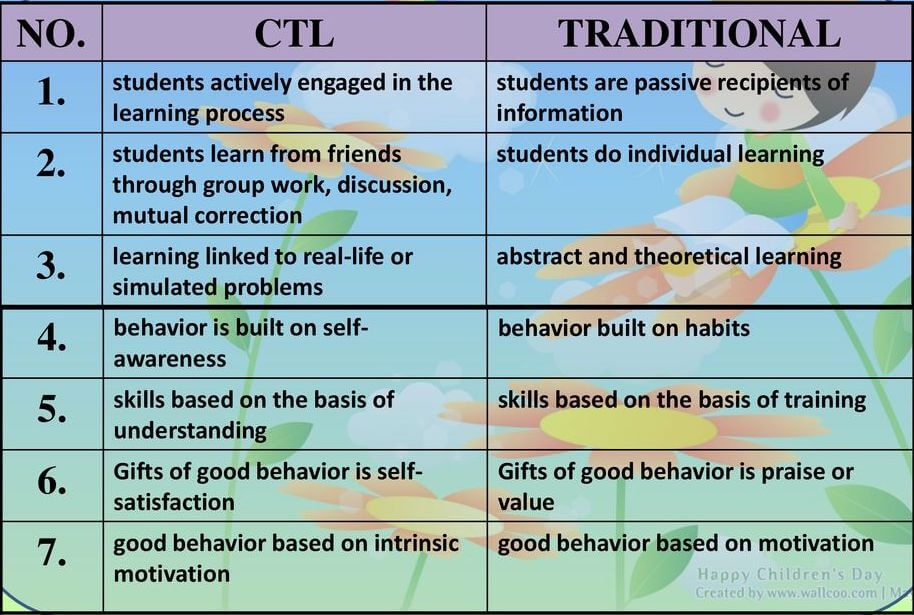 | NO. | CTL | TRADITIONAL |
|---|---|---|
| 1. | students actively engaged in the learning process | students are passive recipients of information |
| 2. | students learn from friends through group work, discussion, mutual correction | students do individual learning |
| 3. | learning linked to real-life or simulated problems | abstract and theoretical learning |
| 4. | behavior is built on self-awareness | behavior built on habits |
| 5. | skills based on the basis of understanding | skills based on the basis of training |
| 6. | Gifts of good behavior is self-satisfaction | Gifts of good behavior is praise or value |
| 7. | good behavior based on intrinsic motivation | good behavior based on motivation |

Happy Children's Day
Created by www.wallcoo.com | M